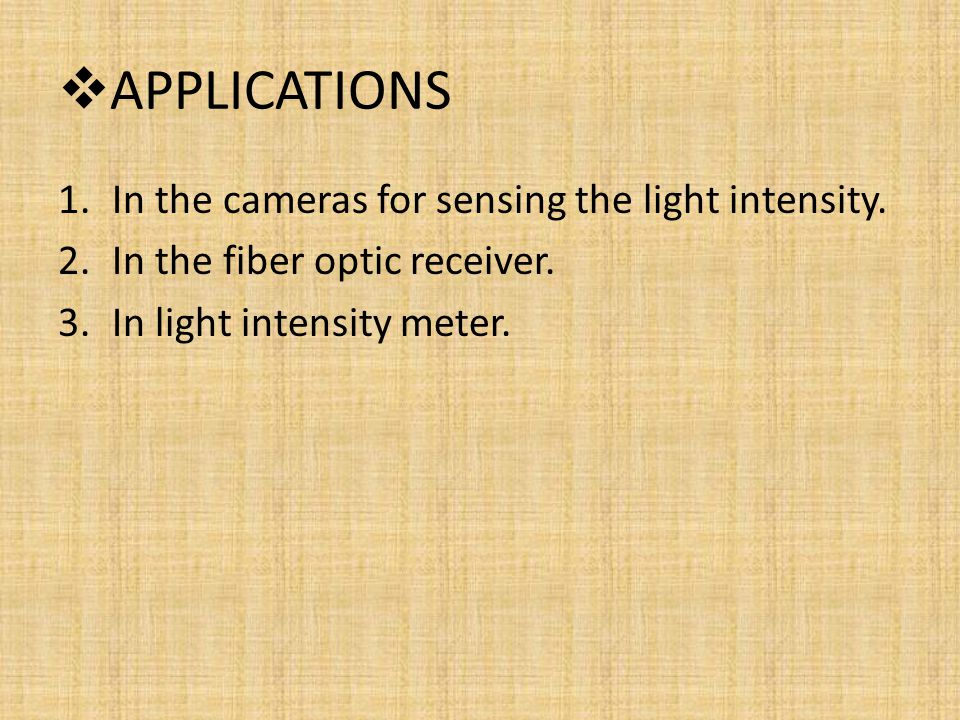 ❖APPLICATIONS

1. In the cameras for sensing the light intensity.
2. In the fiber optic receiver.
3. In light intensity meter.